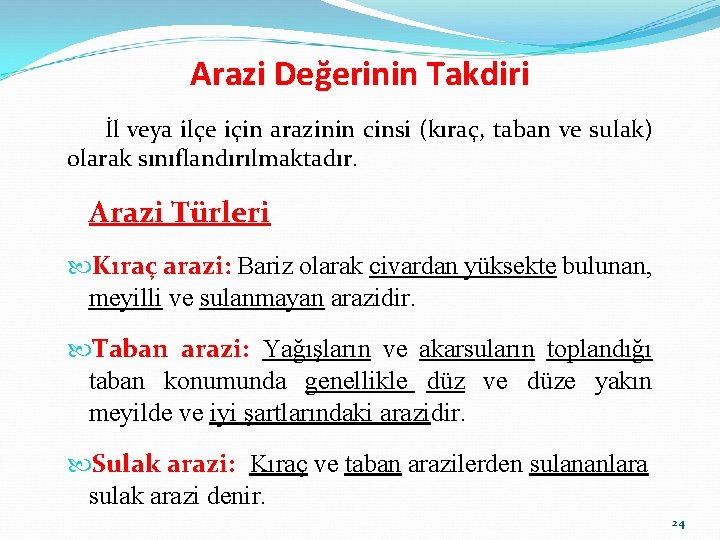 Arazi Değerinin Takdiri

İl veya ilçe için arazinin cinsi (kıraç, taban ve sulak) olarak sınıflandırılmaktadır.

Arazi Türleri

Kıraç arazi: Bariz olarak civardan yüksekte bulunan, meyilli ve sulanmayan arazidir.

Taban arazi: Yağışların ve akarsuların toplandığı taban konumunda genellikle düz ve düze yakın meyilde ve iyi şartlarındaki arazidir.

Sulak arazi: Kıraç ve taban arazilerden sulananlara sulak arazi denir.

24